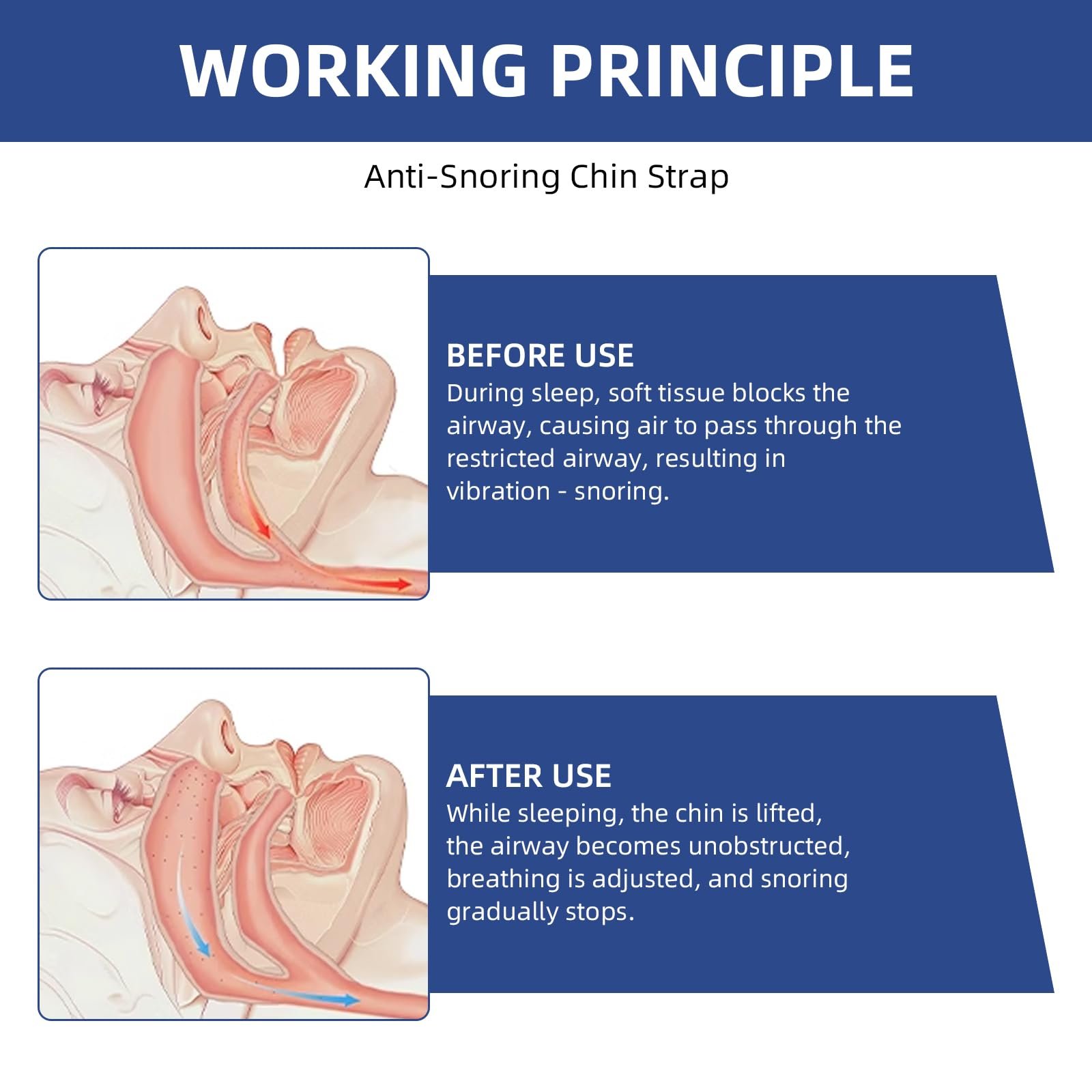 WORKING PRINCIPLE

Anti-Snoring Chin Strap

BEFORE USE
During sleep, soft tissue blocks the airway, causing air to pass through the restricted airway, resulting in vibration - snoring.

AFTER USE
While sleeping, the chin is lifted, the airway becomes unobstructed, breathing is adjusted, and snoring gradually stops.